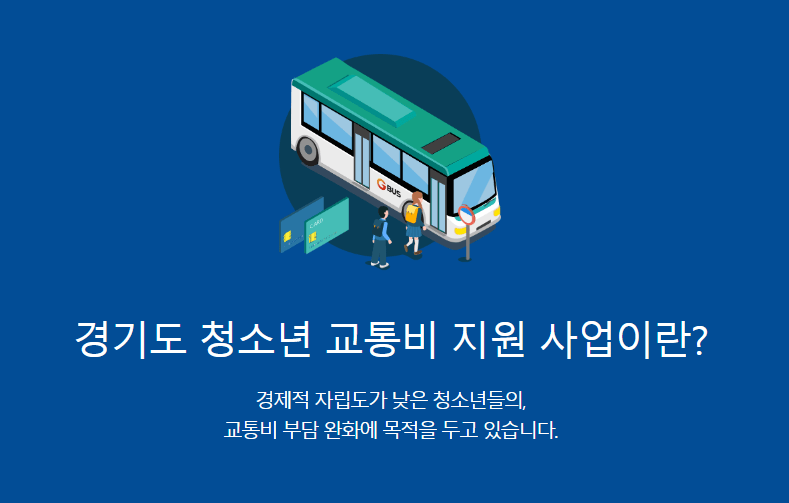 G BUS

CARD

경기도 청소년 교통비 지원 사업이란?

경제적 자립도가 낮은 청소년들의,
교통비 부담 완화에 목적을 두고 있습니다.